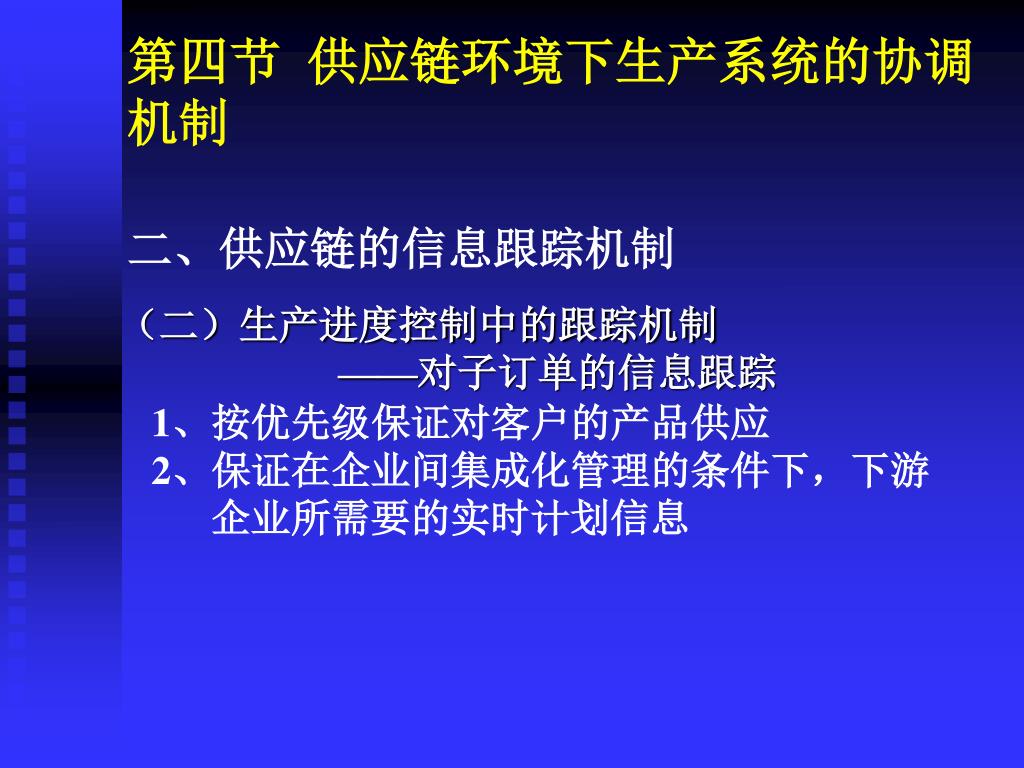 第四节 供应链环境下生产系统的协调机制

二、供应链的信息跟踪机制

（二）生产进度控制中的跟踪机制
——对子订单的信息跟踪

1、按优先级保证对客户的产品供应
2、保证在企业间集成化管理的条件下，下游企业所需要的实时计划信息